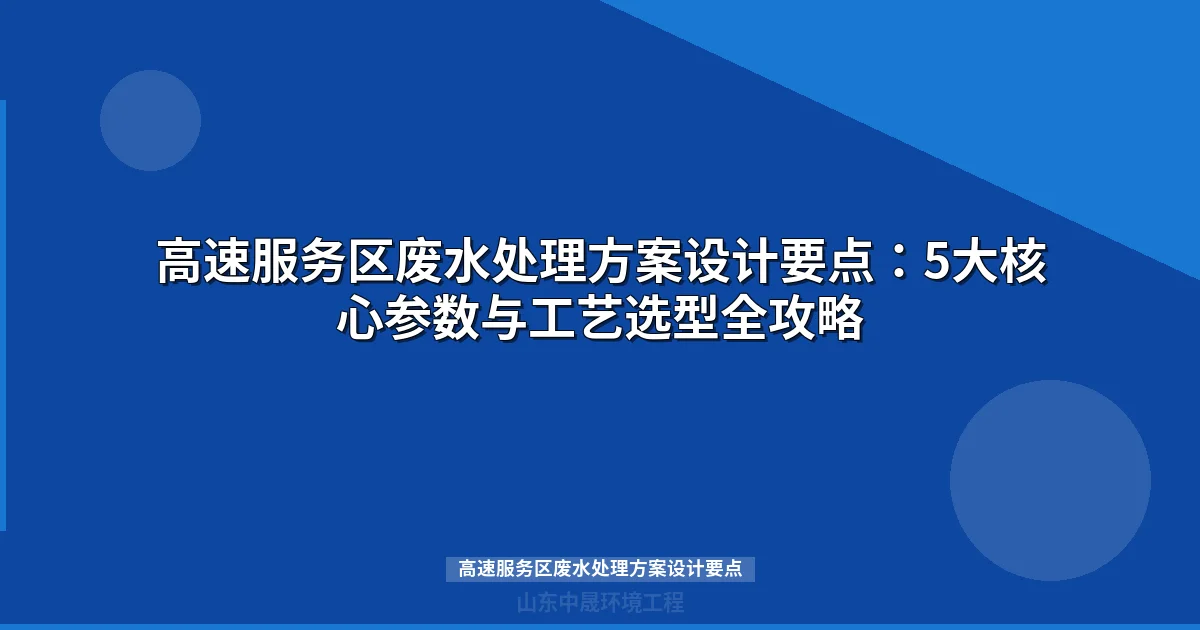 高速服务区废水处理方案设计要点：5大核心参数与工艺选型全攻略

高速服务区废水处理方案设计要点

山东中晟环境工程